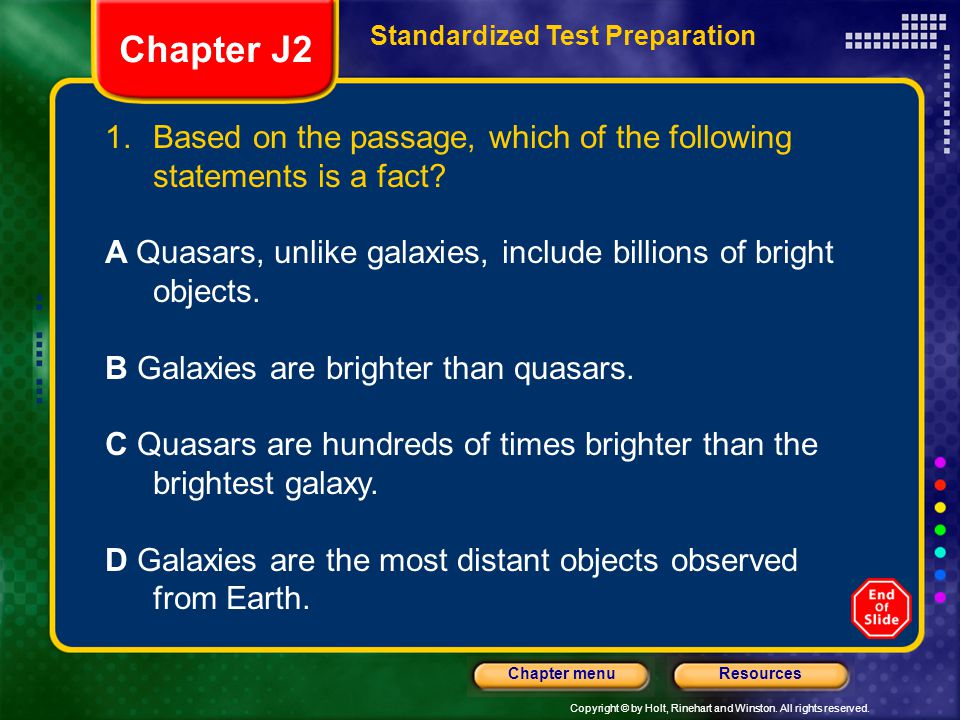 Chapter J2

Standardized Test Preparation

1. Based on the passage, which of the following statements is a fact?

A Quasars, unlike galaxies, include billions of bright objects.

B Galaxies are brighter than quasars.

C Quasars are hundreds of times brighter than the brightest galaxy.

D Galaxies are the most distant objects observed from Earth.

End Of Slide

Chapter menu

Resources

Copyright © by Holt, Rinehart and Winston. All rights reserved.